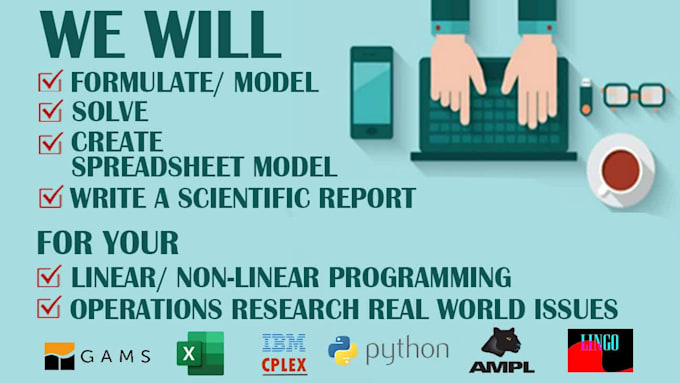 WE WILL
FORMULATE/ MODEL
SOLVE
CREATE SPREADSHEET MODEL
WRITE A SCIENTIFIC REPORT

FOR YOUR
LINEAR/ NON-LINEAR PROGRAMMING
OPERATIONS RESEARCH REAL WORLD ISSUES

GAMS
X
IBM
CPLEX
python
AMPL
LINGO